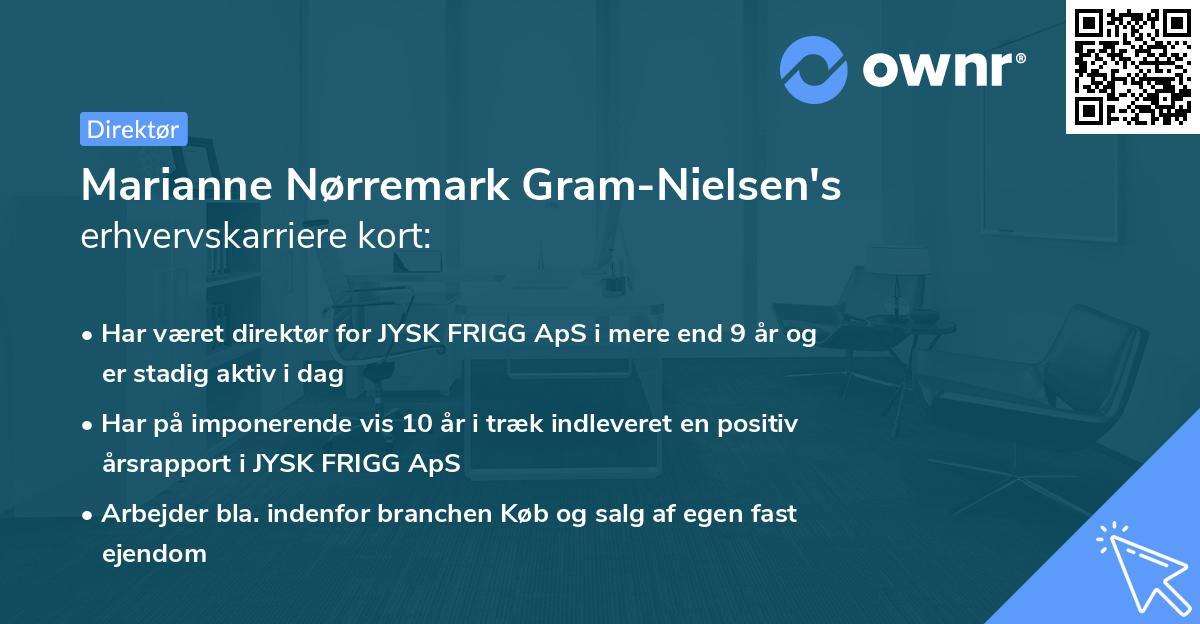 ownr®

Direktør

Marianne Nørremark Gram-Nielsen's erhvervskarriere kort:

• Har været direktør for JYSK FRIGG ApS i mere end 9 år og er stadig aktiv i dag

• Har på imponerende vis 10 år i træk indleveret en positiv årsrapport i JYSK FRIGG ApS

• Arbejder bla. indenfor branchen Køb og salg af egen fast ejendom